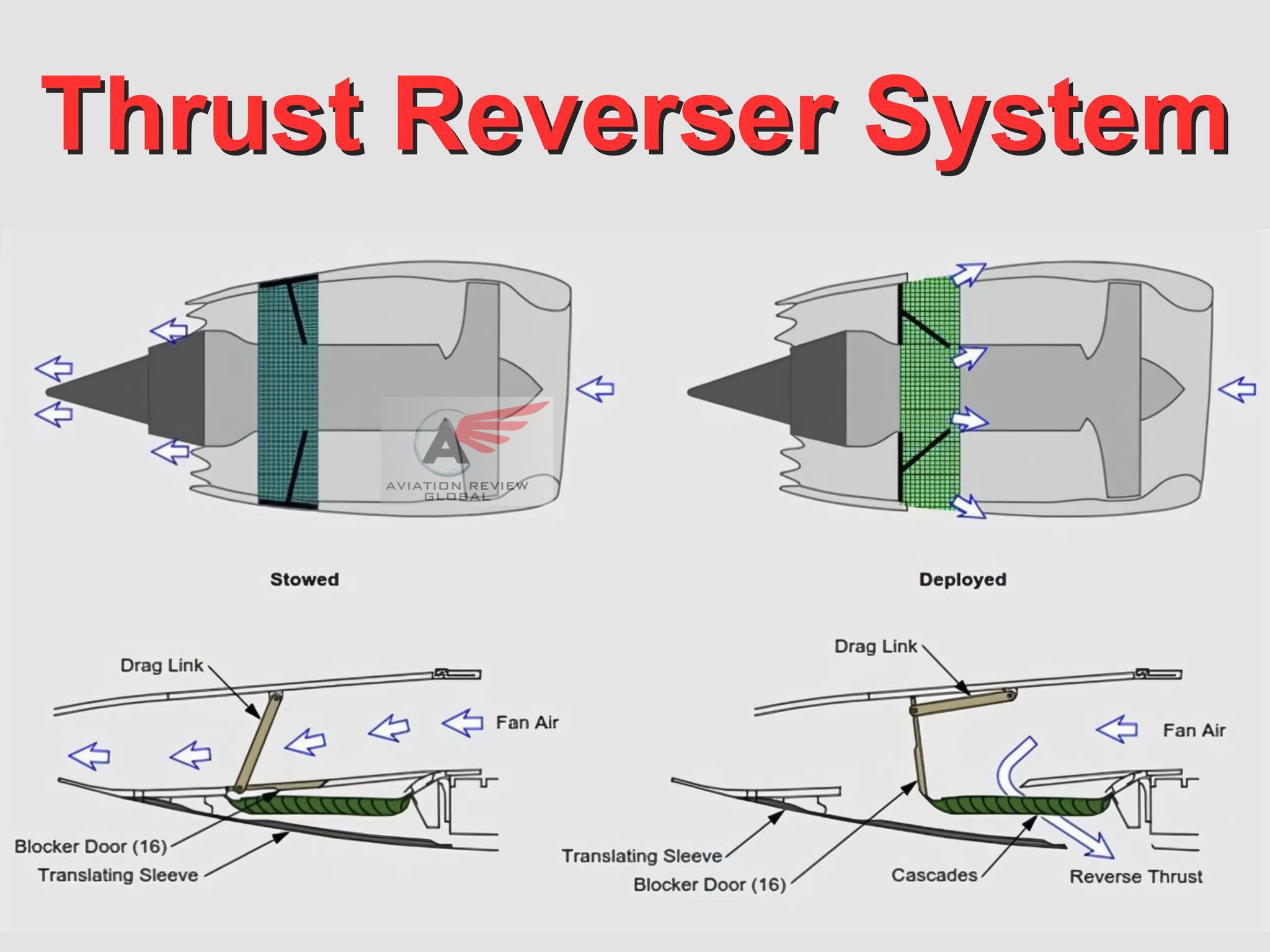 Thrust Reverser System

A
AVIATION REVIEW
GLOBAL

Stowed

Deployed

Drag Link

Fan Air

Blocker Door (16)

Translating Sleeve

Drag Link

Fan Air

Translating Sleeve

Blocker Door (16)

Cascades

Reverse Thrust